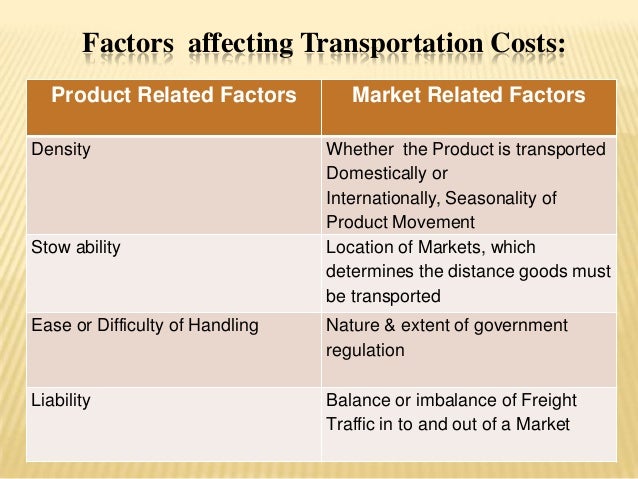 Factors affecting Transportation Costs:

| Product Related Factors | Market Related Factors |
|---|---|
| Density | Whether the Product is transported Domestically or Internationally, Seasonality of Product Movement |
| Stow ability | Location of Markets, which determines the distance goods must be transported |
| Ease or Difficulty of Handling | Nature & extent of government regulation |
| Liability | Balance or imbalance of Freight Traffic in to and out of a Market |